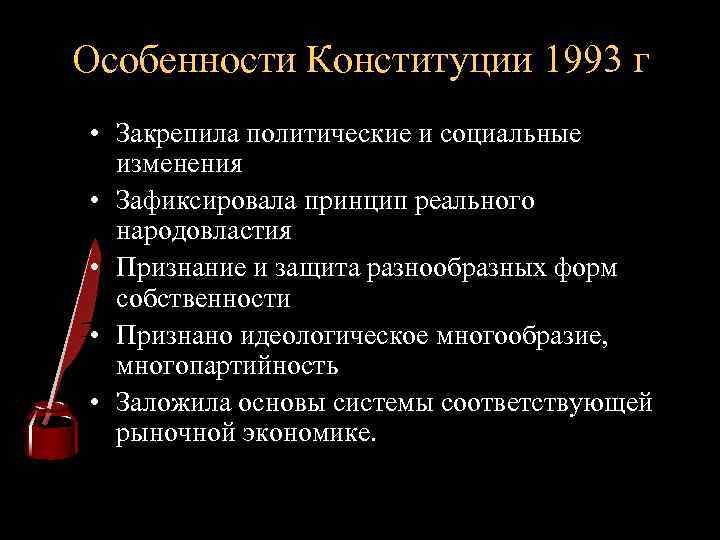 Особенности Конституции 1993 г

• Закрепила политические и социальные изменения
• Зафиксировала принцип реального народовластия
• Признание и защита разнообразных форм собственности
• Признано идеологическое многообразие, многопартийность
• Заложила основы системы соответствующей рыночной экономике.